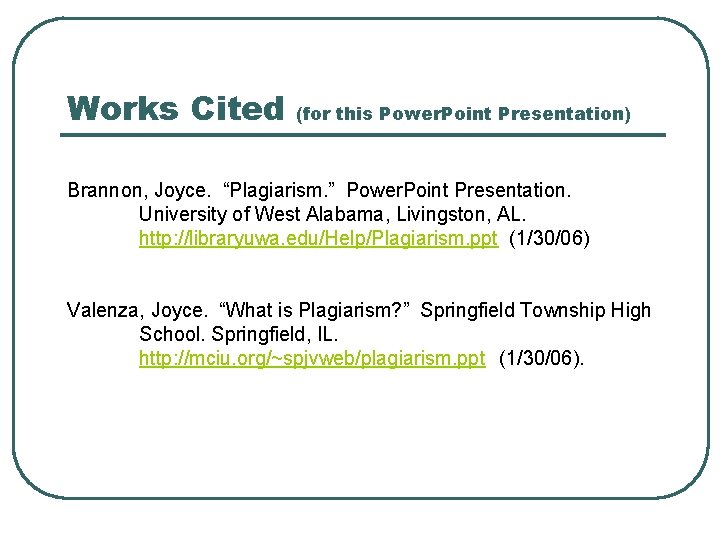 Works Cited (for this PowerPoint Presentation)

Brannon, Joyce. “Plagiarism.” PowerPoint Presentation. University of West Alabama, Livingston, AL. http://libraryuwa.edu/Help/Plagiarism.ppt (1/30/06)

Valenza, Joyce. “What is Plagiarism?” Springfield Township High School. Springfield, IL. http://mciu.org/~spjvweb/plagiarism.ppt (1/30/06).